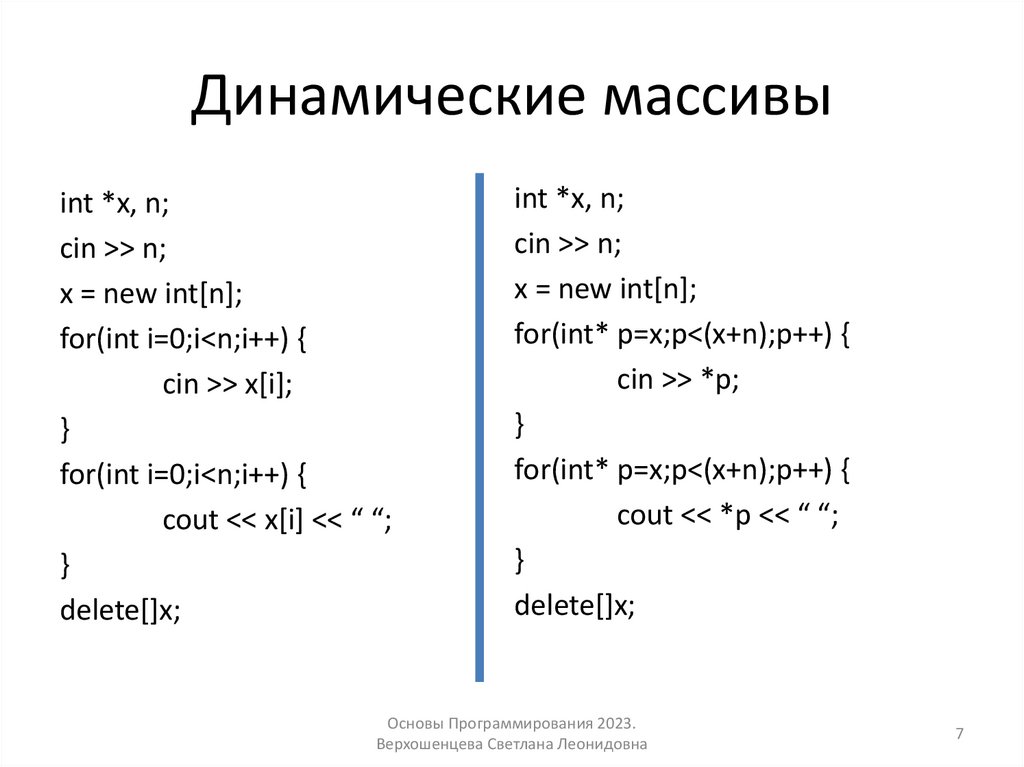 Динамические массивы

int *x, n;
cin >> n;
x = new int[n];
for(int i=0;i<n;i++) {
cin >> x[i];
}
for(int i=0;i<n;i++) {
cout << x[i] << “ “;
}
delete[]x;

int *x, n;
cin >> n;
x = new int[n];
for(int* p=x;p<(x+n);p++) {
cin >> *p;
}
for(int* p=x;p<(x+n);p++) {
cout << *p << “ “;
}
delete[]x;

Основы Программирования 2023.
Верхошенцева Светлана Леонидовна

7